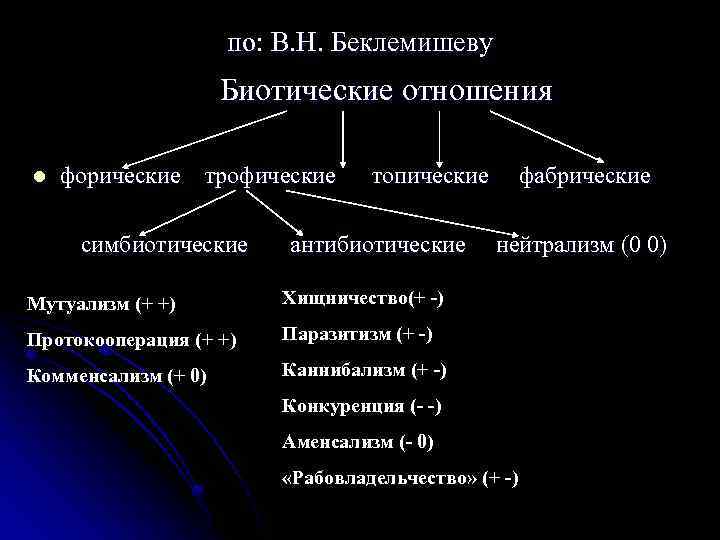 по: В.Н. Беклемишеву

Биотические отношения

форические трофические топические фабрические

симбиотические антибиотические нейтрализм (0 0)

Мутуализм (+ +)

Протокооперация (+ +)

Комменсализм (+ 0)

Хищничество(+ -)

Паразитизм (+ -)

Каннибализм (+ -)

Конкуренция (- -)

Аменсализм (- 0)

«Рабовладельчество» (+ -)